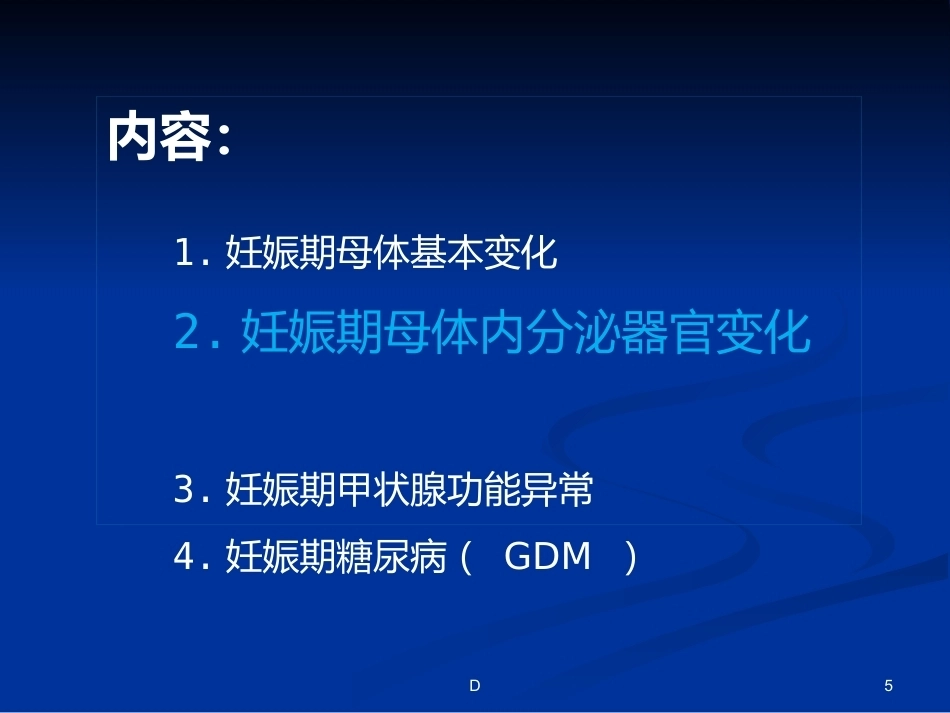 内容:

1. 妊娠期母体基本变化

2. 妊娠期母体内分泌器官变化

3. 妊娠期甲状腺功能异常

4. 妊娠期糖尿病（ GDM ）

D

5